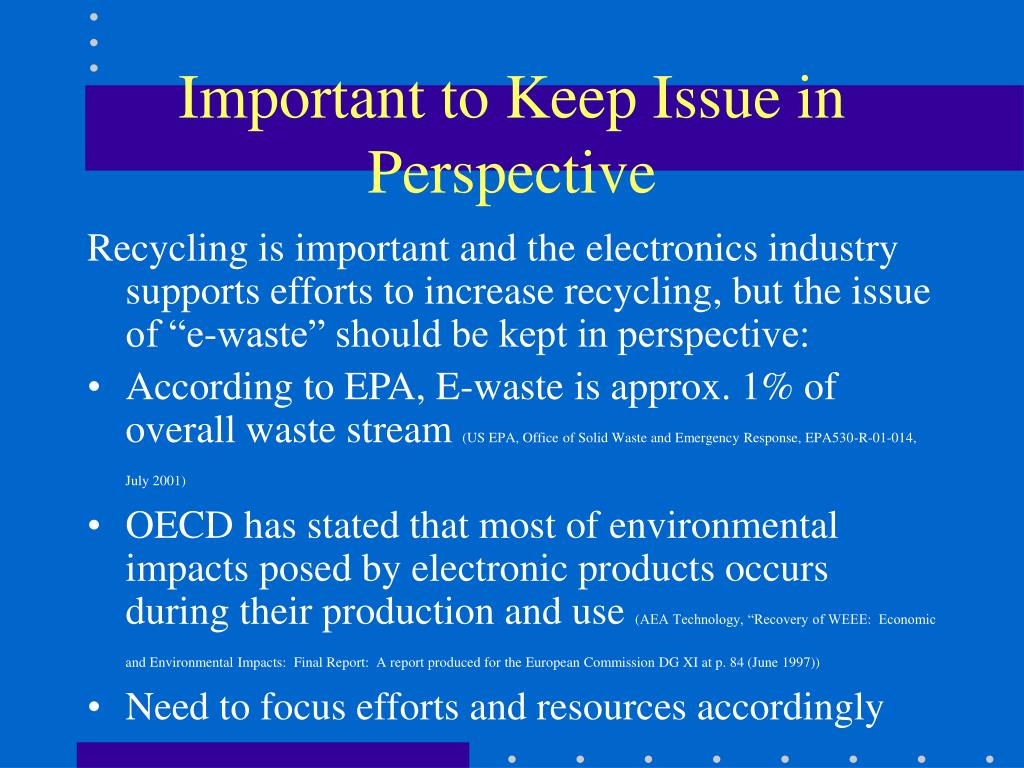 Important to Keep Issue in Perspective

Recycling is important and the electronics industry supports efforts to increase recycling, but the issue of “e-waste” should be kept in perspective:

• According to EPA, E-waste is approx. 1% of overall waste stream (US EPA, Office of Solid Waste and Emergency Response, EPA530-R-01-014, July 2001)

• OECD has stated that most of environmental impacts posed by electronic products occurs during their production and use (AEA Technology, “Recovery of WEEE: Economic and Environmental Impacts: Final Report: A report produced for the European Commission DG XI at p. 84 (June 1997))

• Need to focus efforts and resources accordingly